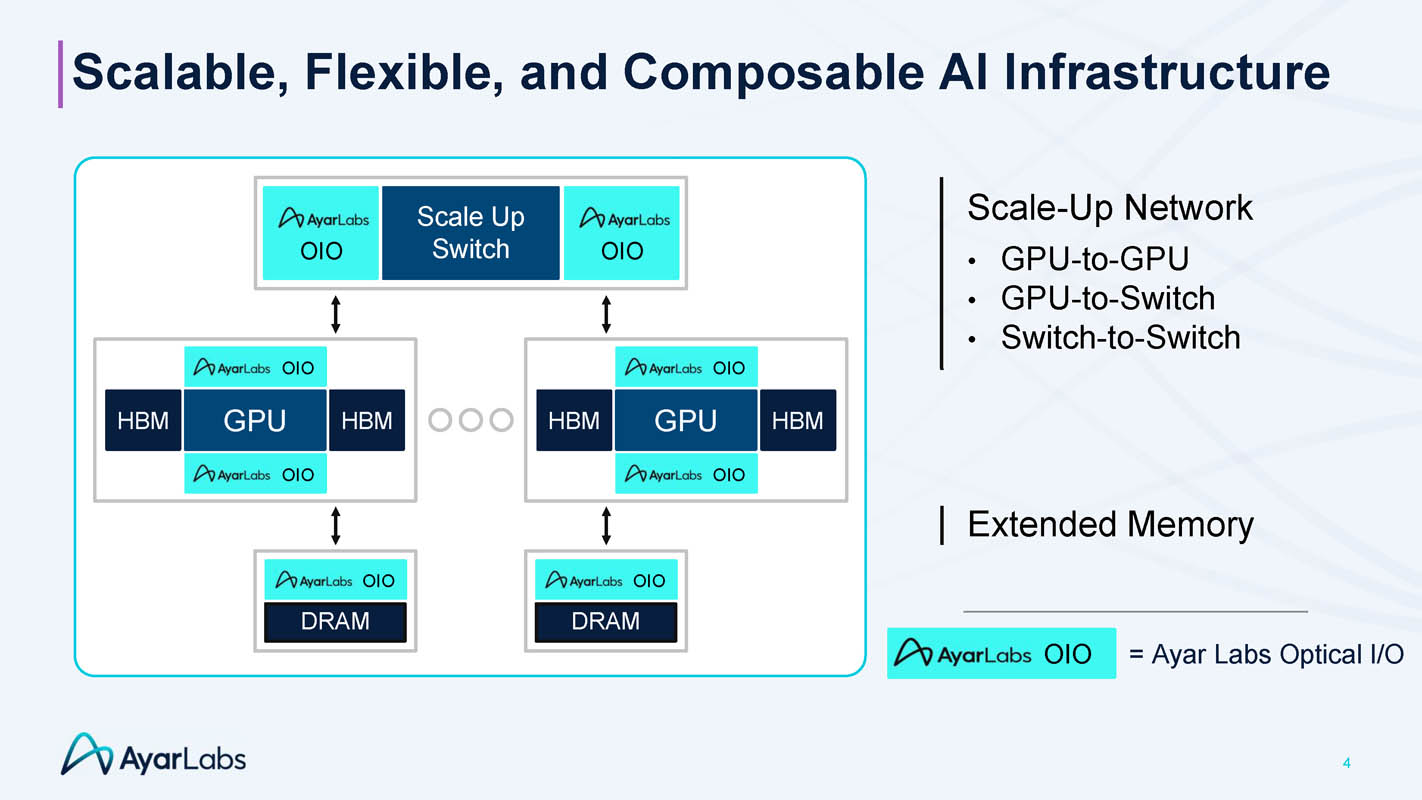 Scalable, Flexible, and Composable AI Infrastructure

AyarLabs OIO

Scale Up Switch

AyarLabs OIO

AyarLabs OIO

HBM GPU HBM

AyarLabs OIO

AyarLabs OIO

HBM GPU HBM

AyarLabs OIO

AyarLabs OIO

DRAM

AyarLabs OIO

DRAM

Scale-Up Network

• GPU-to-GPU
• GPU-to-Switch
• Switch-to-Switch

Extended Memory

AyarLabs OIO = Ayar Labs Optical I/O

AyarLabs

4